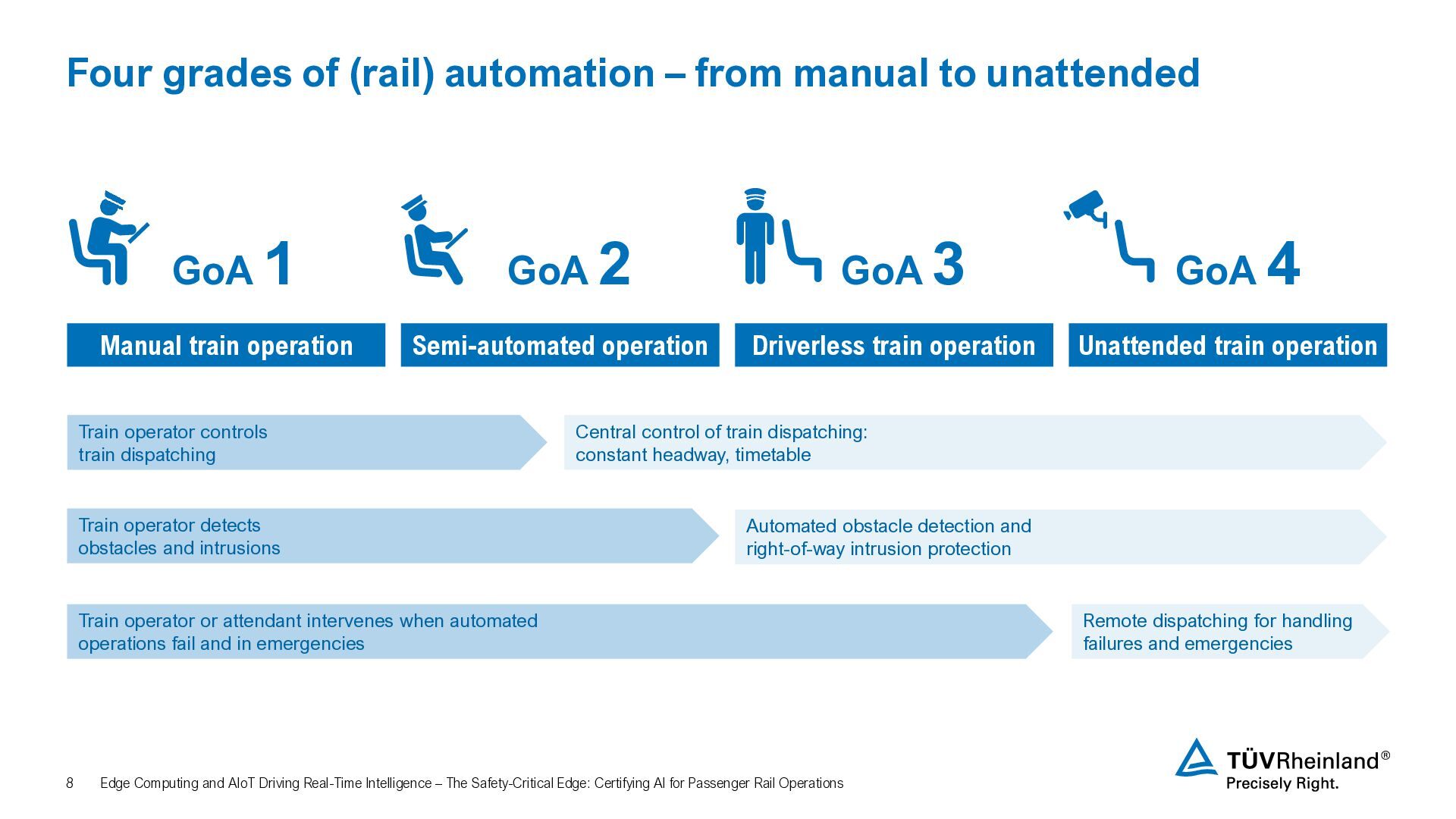 Four grades of (rail) automation – from manual to unattended

GoA 1

GoA 2

GoA 3

GoA 4

Manual train operation

Semi-automated operation

Driverless train operation

Unattended train operation

Train operator controls train dispatching

Central control of train dispatching: constant headway, timetable

Train operator detects obstacles and intrusions

Automated obstacle detection and right-of-way intrusion protection

Train operator or attendant intervenes when automated operations fail and in emergencies

Remote dispatching for handling failures and emergencies

8 Edge Computing and AIoT Driving Real-Time Intelligence – The Safety-Critical Edge: Certifying AI for Passenger Rail Operations

TÜVRheinland®
Precisely Right.